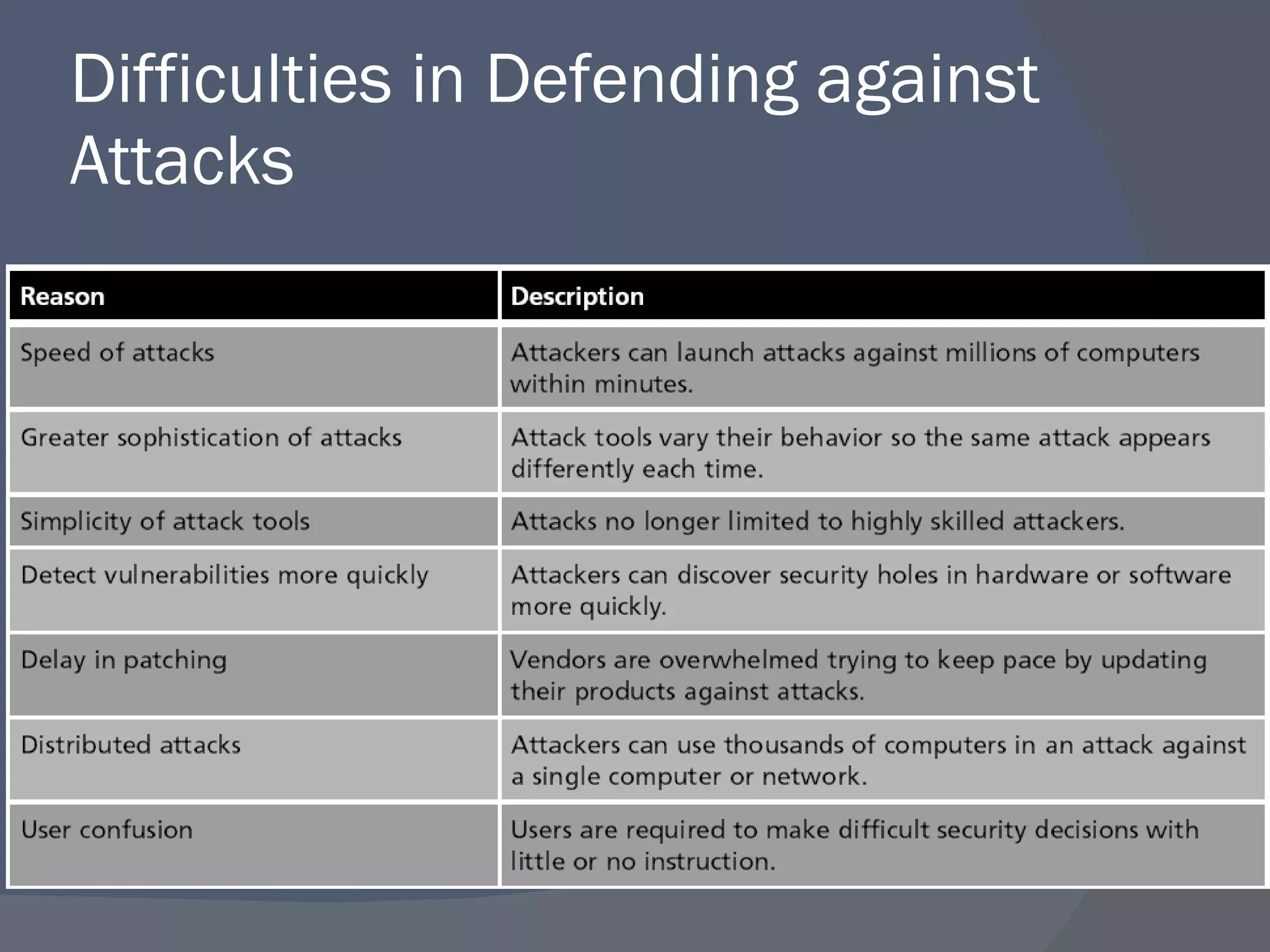 Difficulties in Defending against Attacks

| Reason | Description |
|---|---|
| Speed of attacks | Attackers can launch attacks against millions of computers within minutes. |
| Greater sophistication of attacks | Attack tools vary their behavior so the same attack appears differently each time. |
| Simplicity of attack tools | Attacks no longer limited to highly skilled attackers. |
| Detect vulnerabilities more quickly | Attackers can discover security holes in hardware or software more quickly. |
| Delay in patching | Vendors are overwhelmed trying to keep pace by updating their products against attacks. |
| Distributed attacks | Attackers can use thousands of computers in an attack against a single computer or network. |
| User confusion | Users are required to make difficult security decisions with little or no instruction. |